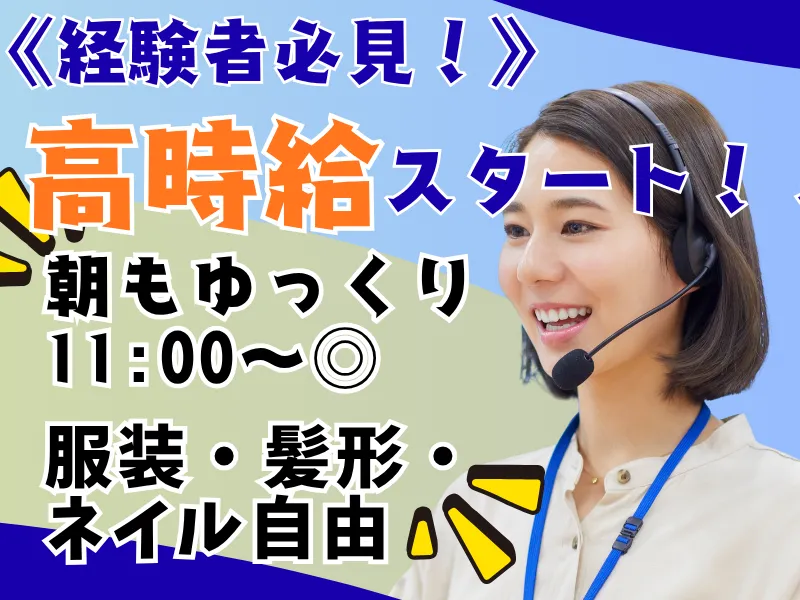 《経験者必見!》

高時給スタート!

朝もゆっくり
11:00~◎

服装・髪形・
ネイル自由